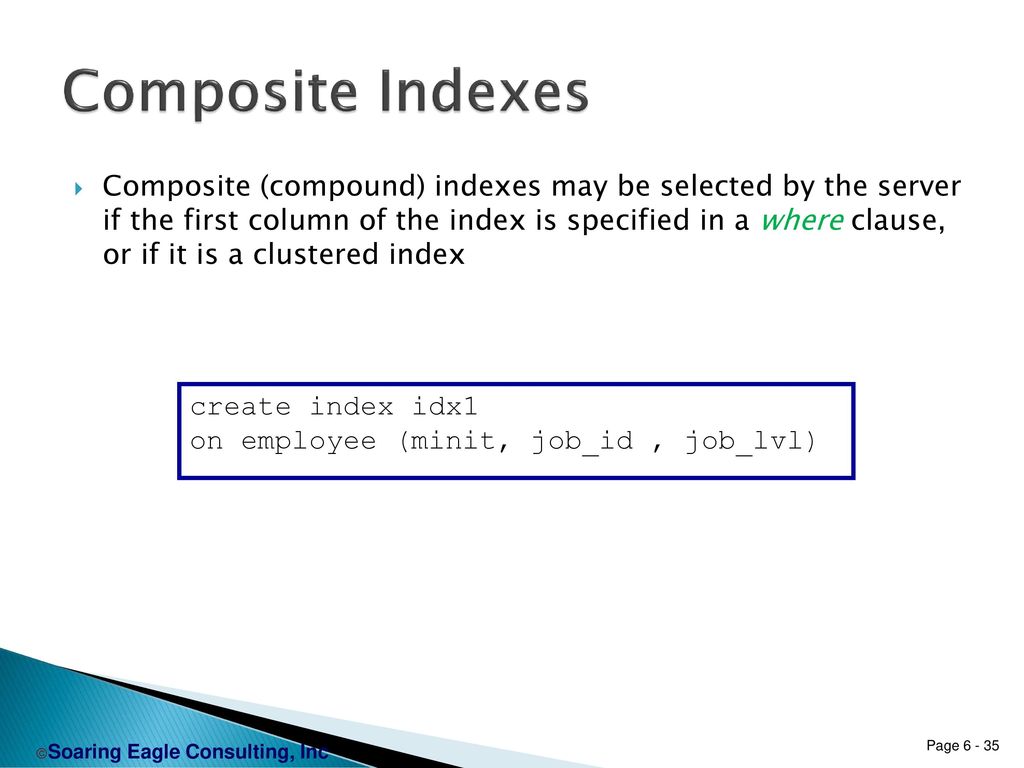 Composite Indexes

Composite (compound) indexes may be selected by the server if the first column of the index is specified in a where clause, or if it is a clustered index

create index idx1
on employee (minit, job_id , job_lvl)

©Soaring Eagle Consulting, Inc

Page 6 - 35